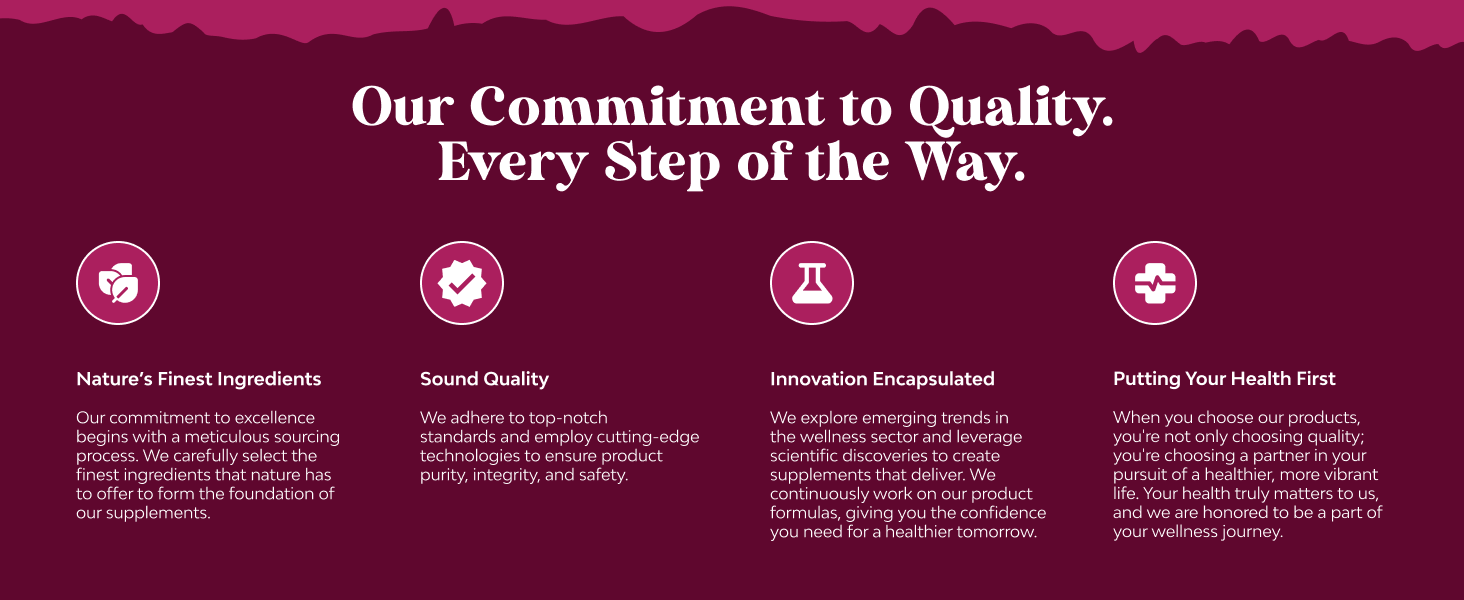 Our Commitment to Quality.
Every Step of the Way.

Nature's Finest Ingredients

Our commitment to excellence begins with a meticulous sourcing process. We carefully select the finest ingredients that nature has to offer to form the foundation of our supplements.

Sound Quality

We adhere to top-notch standards and employ cutting-edge technologies to ensure product purity, integrity, and safety.

Innovation Encapsulated

We explore emerging trends in the wellness sector and leverage scientific discoveries to create supplements that deliver. We continuously work on our product formulas, giving you the confidence you need for a healthier tomorrow.

Putting Your Health First

When you choose our products, you're not only choosing quality; you're choosing a partner in your pursuit of a healthier, more vibrant life. Your health truly matters to us, and we are honored to be a part of your wellness journey.